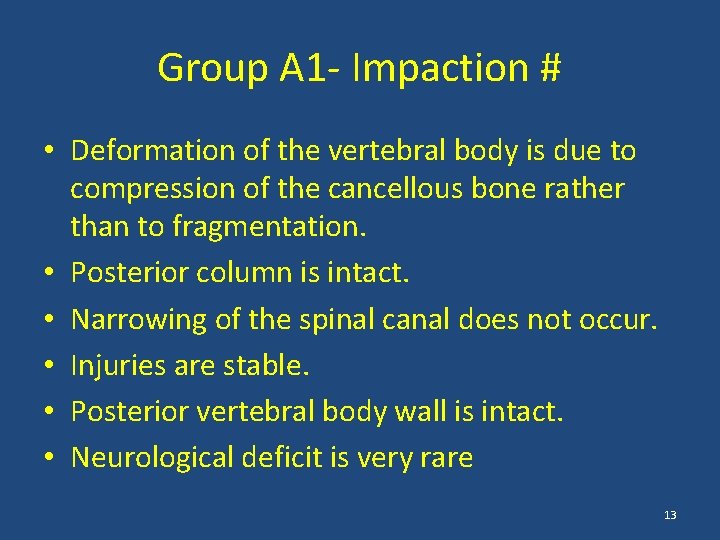 Group A1- Impaction #

• Deformation of the vertebral body is due to compression of the cancellous bone rather than to fragmentation.
• Posterior column is intact.
• Narrowing of the spinal canal does not occur.
• Injuries are stable.
• Posterior vertebral body wall is intact.
• Neurological deficit is very rare

13